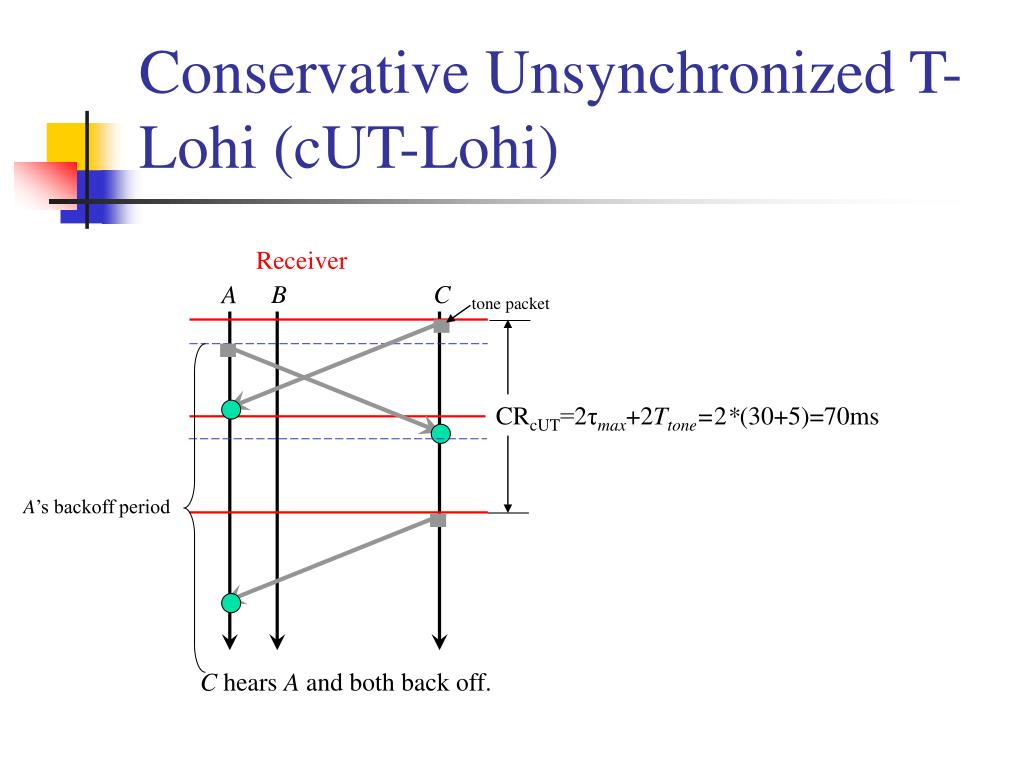 Conservative Unsynchronized T-Lohi (cUT-Lohi)

Receiver

A B C

tone packet

$CR_{cUT}=2\tau_{max}+2T_{tone}=2*(30+5)=70ms$

A's backoff period

C hears A and both back off.